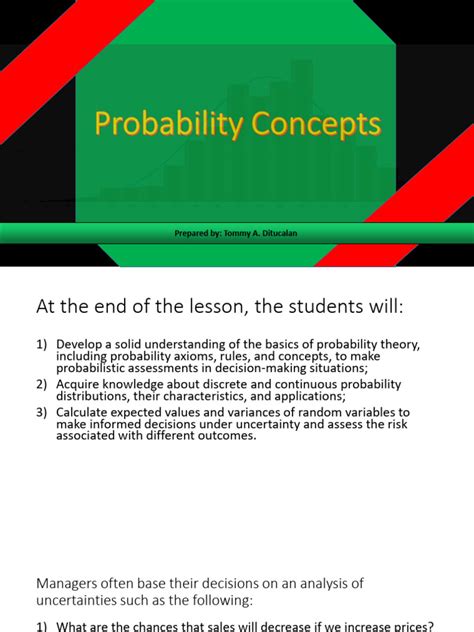 Probability Concepts

Prepared by: Tommy A. Ditucalan

At the end of the lesson, the students will:

1) Develop a solid understanding of the basics of probability theory, including probability axioms, rules, and concepts, to make probabilistic assessments in decision-making situations;
2) Acquire knowledge about discrete and continuous probability distributions, their characteristics, and applications;
3) Calculate expected values and variances of random variables to make informed decisions under uncertainty and assess the risk associated with different outcomes.

Managers often base their decisions on an analysis of uncertainties such as the following:

1) What are the chances that sales will decrease if we increase prices?